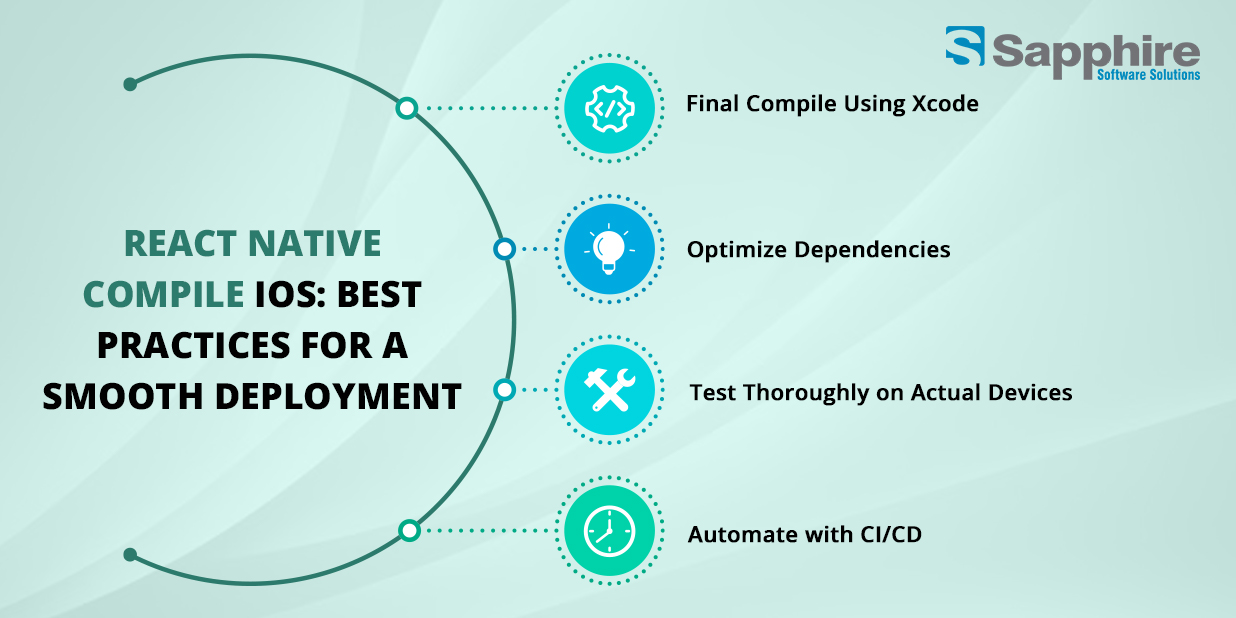 Sapphire
Software Solutions

REACT NATIVE COMPILE IOS: BEST PRACTICES FOR A SMOOTH DEPLOYMENT

Final Compile Using Xcode

Optimize Dependencies

Test Thoroughly on Actual Devices

Automate with CI/CD